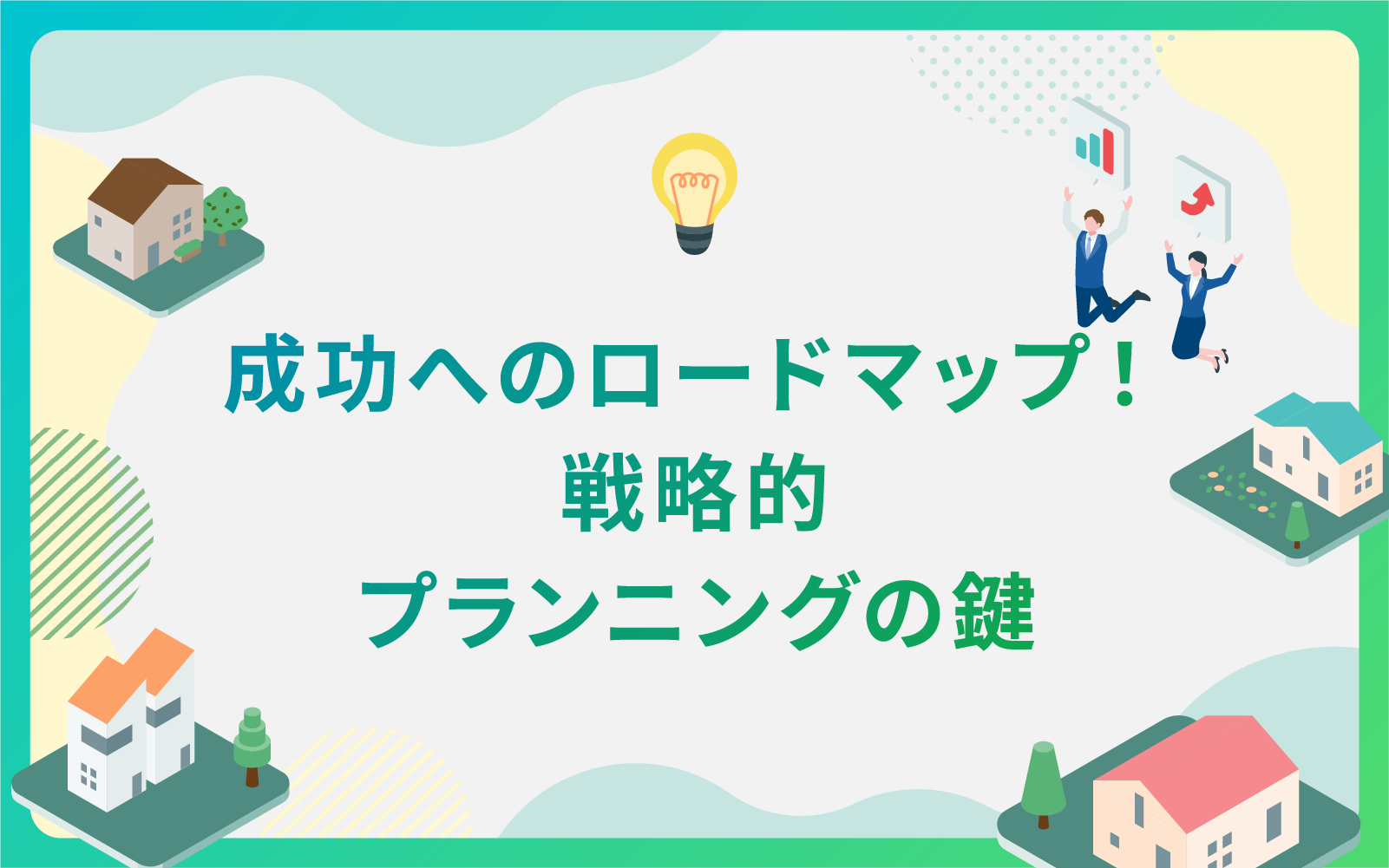 成功へのロードマップ！
戦略的
プランニングの鍵